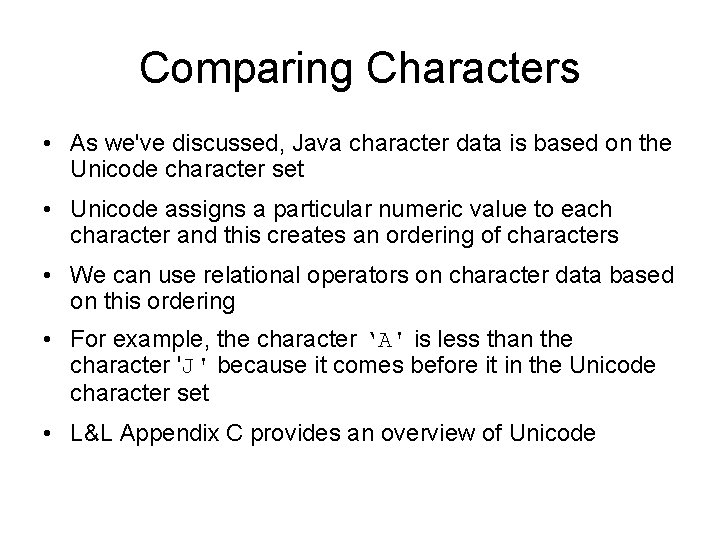 Comparing Characters

• As we've discussed, Java character data is based on the Unicode character set

• Unicode assigns a particular numeric value to each character and this creates an ordering of characters

• We can use relational operators on character data based on this ordering

• For example, the character 'A' is less than the character 'J' because it comes before it in the Unicode character set

• L&L Appendix C provides an overview of Unicode